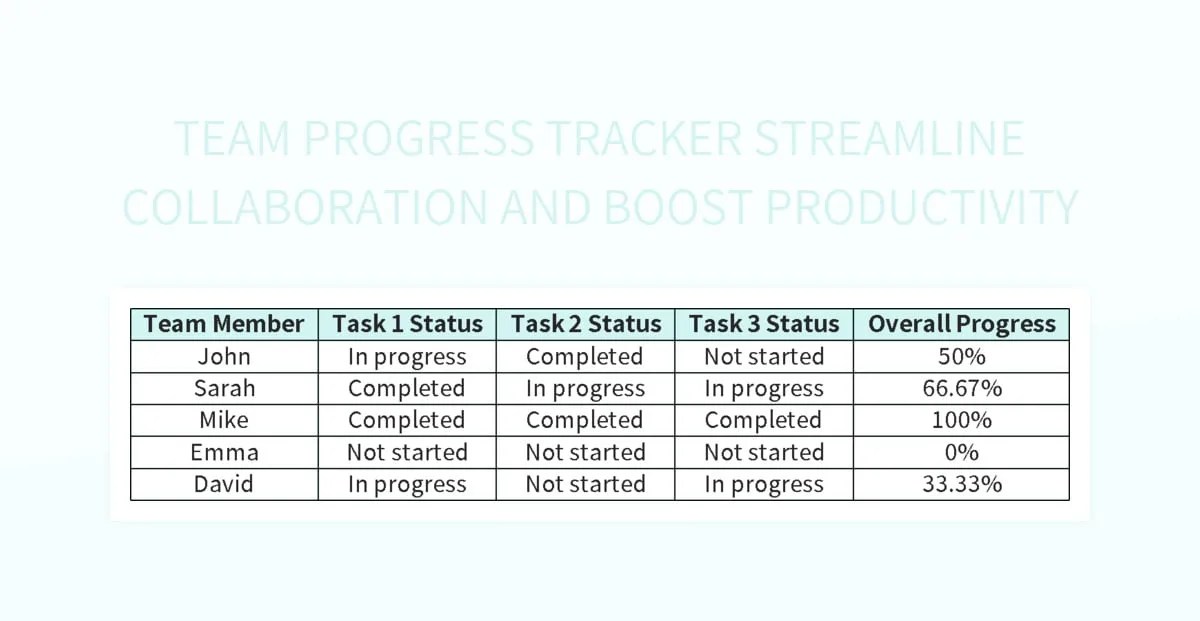 TEAM PROGRESS TRACKER STREAMLINE COLLABORATION AND BOOST PRODUCTIVITY

| Team Member | Task 1 Status | Task 2 Status | Task 3 Status | Overall Progress |
|---|---|---|---|---|
| John | In progress | Completed | Not started | 50% |
| Sarah | Completed | In progress | In progress | 66.67% |
| Mike | Completed | Completed | Completed | 100% |
| Emma | Not started | Not started | Not started | 0% |
| David | In progress | Not started | In progress | 33.33% |